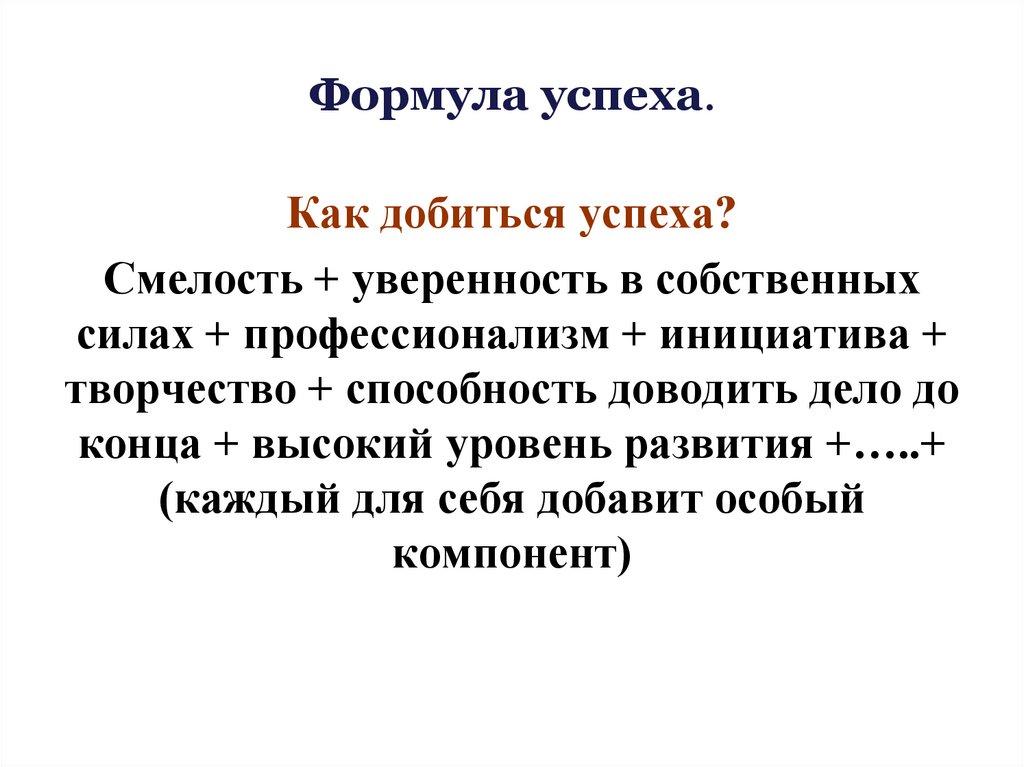 Формула успеха.

Как добиться успеха?

Смелость + уверенность в собственных силах + профессионализм + инициатива + творчество + способность доводить дело до конца + высокий уровень развития +…..+ (каждый для себя добавит особый компонент)